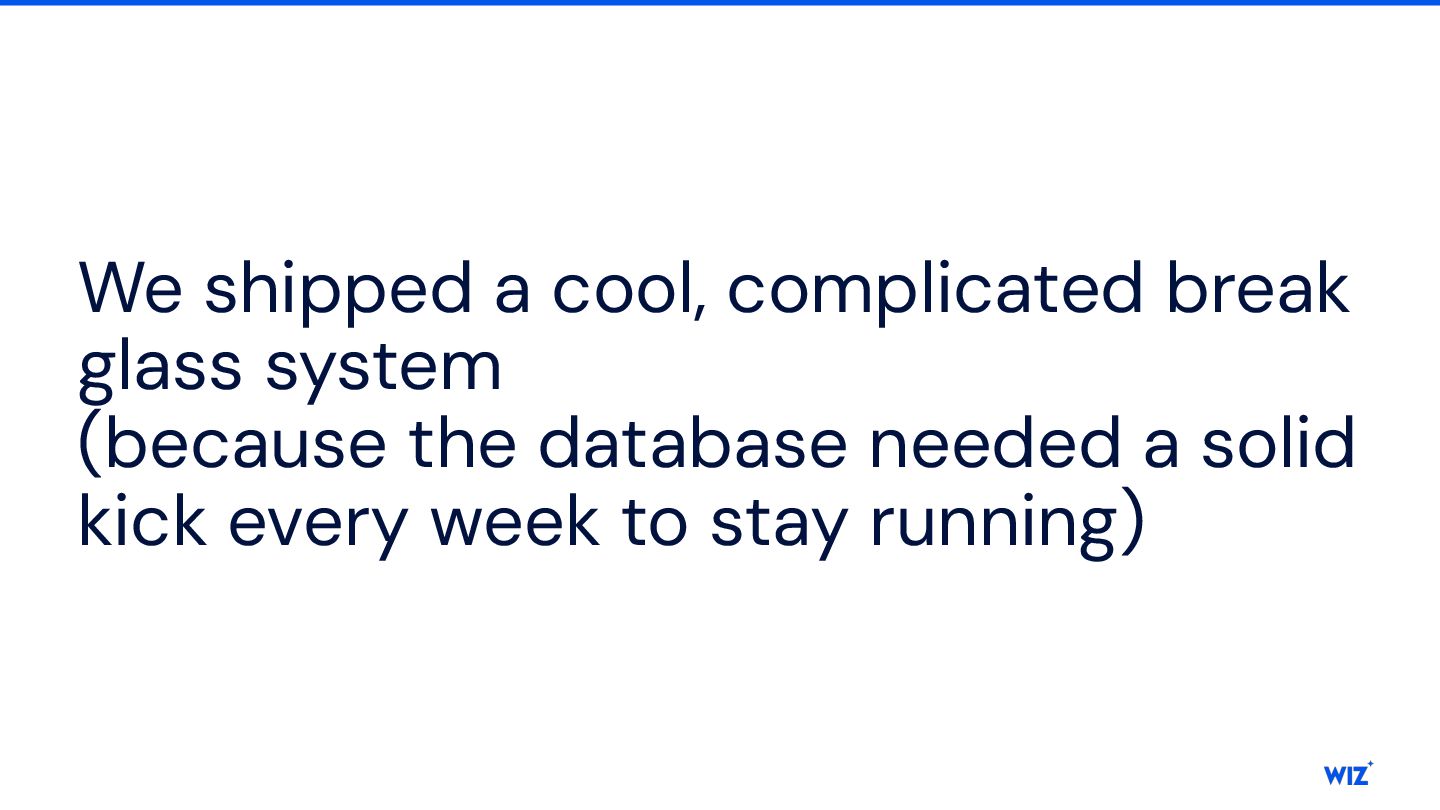 We shipped a cool, complicated break glass system
(because the database needed a solid kick every week to stay running)

WIZ